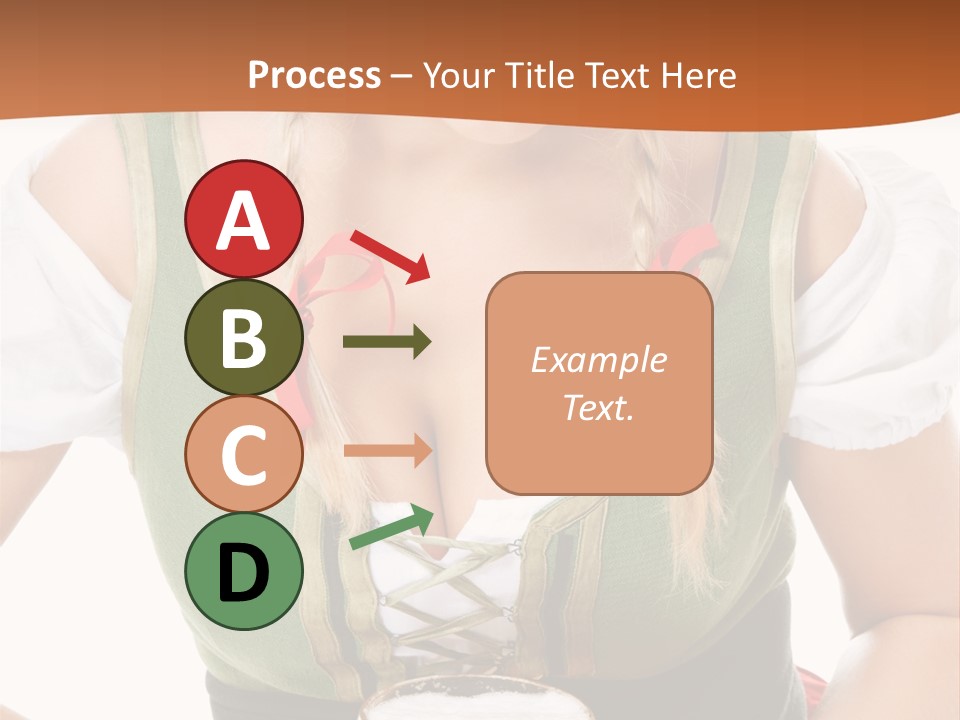 Process – Your Title Text Here

A

B

C

D

Example Text.